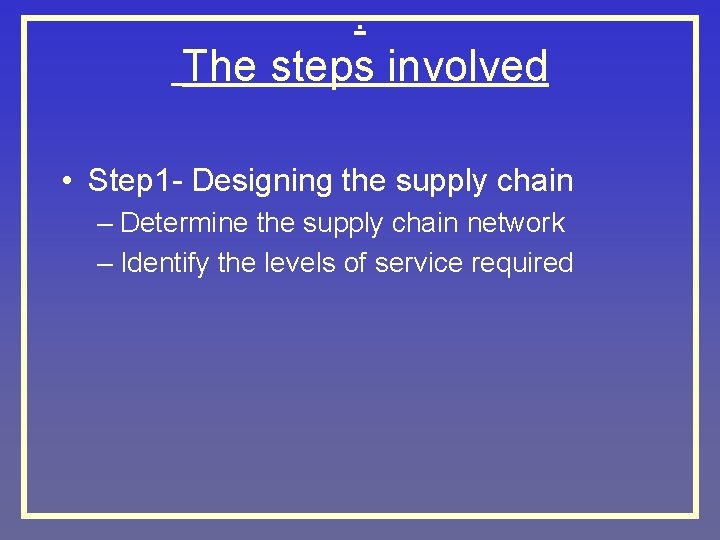 .
The steps involved

• Step1- Designing the supply chain
– Determine the supply chain network
– Identify the levels of service required